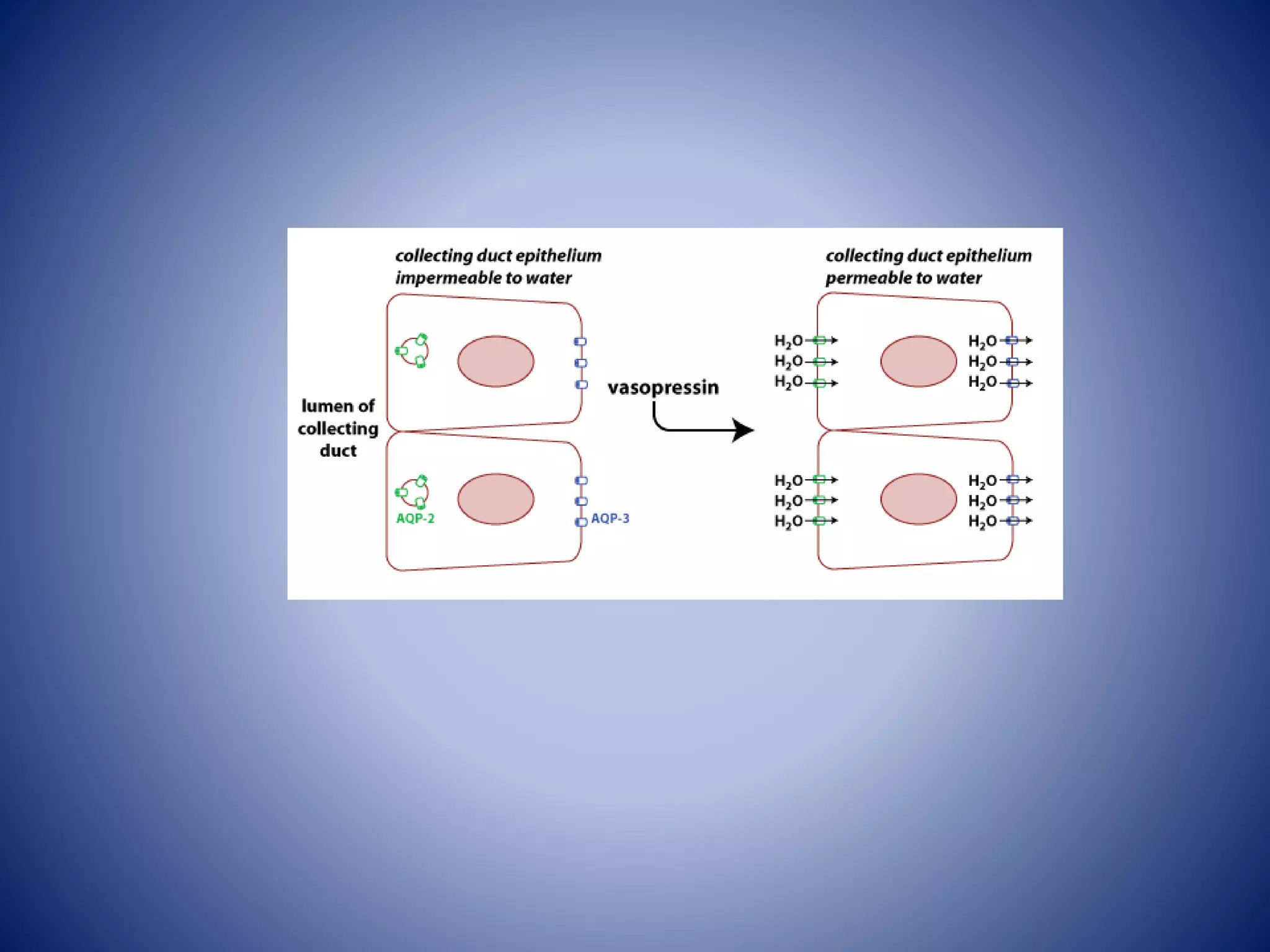 collecting duct epithelium impermeable to water

lumen of collecting duct

AQP-2

AQP-3

vasopressin

collecting duct epithelium permeable to water

$H_2O$
$H_2O$
$H_2O$

$H_2O$
$H_2O$
$H_2O$

$H_2O$
$H_2O$
$H_2O$

$H_2O$
$H_2O$
$H_2O$